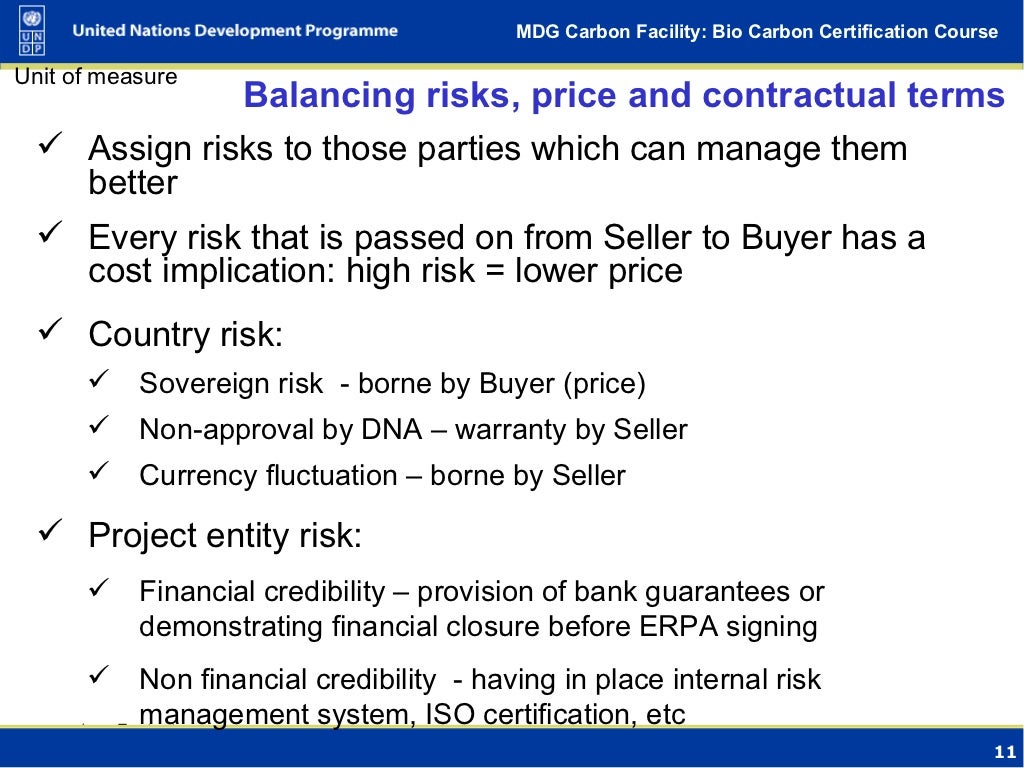 UN DP

United Nations Development Programme

MDG Carbon Facility: Bio Carbon Certification Course

Unit of measure

Balancing risks, price and contractual terms

✓ Assign risks to those parties which can manage them better

✓ Every risk that is passed on from Seller to Buyer has a cost implication: high risk = lower price

✓ Country risk:

✓ Sovereign risk - borne by Buyer (price)

✓ Non-approval by DNA – warranty by Seller

✓ Currency fluctuation – borne by Seller

✓ Project entity risk:

✓ Financial credibility – provision of bank guarantees or demonstrating financial closure before ERPA signing

✓ Non financial credibility - having in place internal risk management system, ISO certification, etc

11